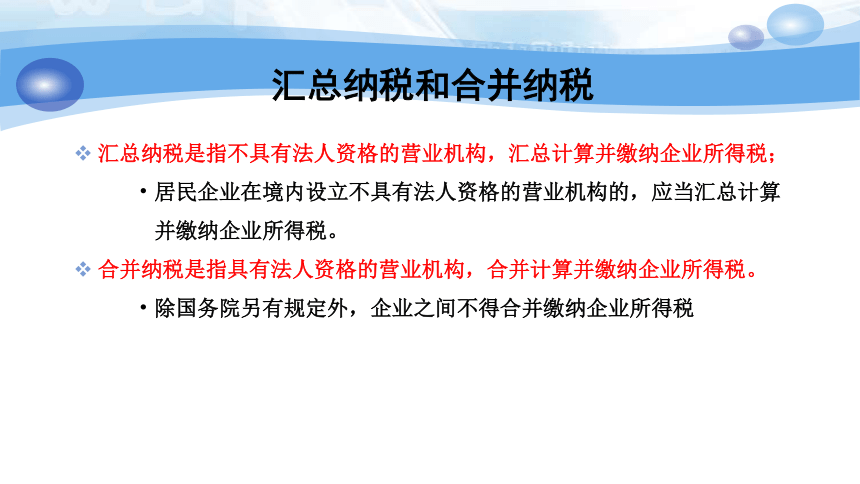 汇总纳税和合并纳税

❖ 汇总纳税是指不具有法人资格的营业机构，汇总计算并缴纳企业所得税；

• 居民企业在境内设立不具有法人资格的营业机构的，应当汇总计算并缴纳企业所得税。

❖ 合并纳税是指具有法人资格的营业机构，合并计算并缴纳企业所得税。

• 除国务院另有规定外，企业之间不得合并缴纳企业所得税